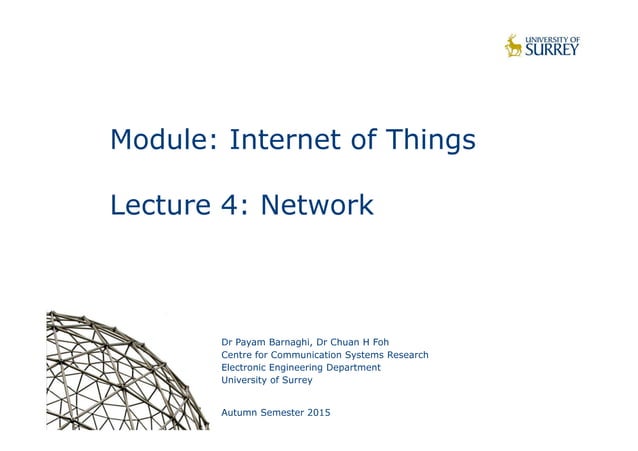 UNIVERSITY OF SURREY

Module: Internet of Things

Lecture 4: Network

Dr Payam Barnaghi, Dr Chuan H Foh
Centre for Communication Systems Research
Electronic Engineering Department
University of Surrey

Autumn Semester 2015